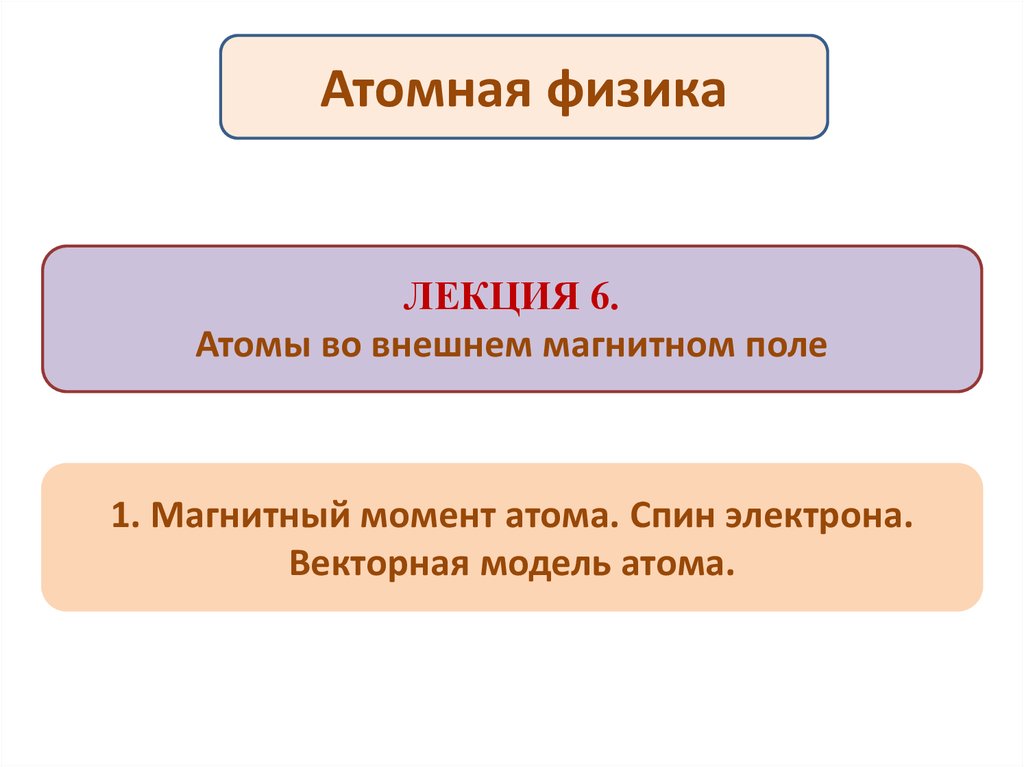 Атомная физика

ЛЕКЦИЯ 6.
Атомы во внешнем магнитном поле

1. Магнитный момент атома. Спин электрона. Векторная модель атома.